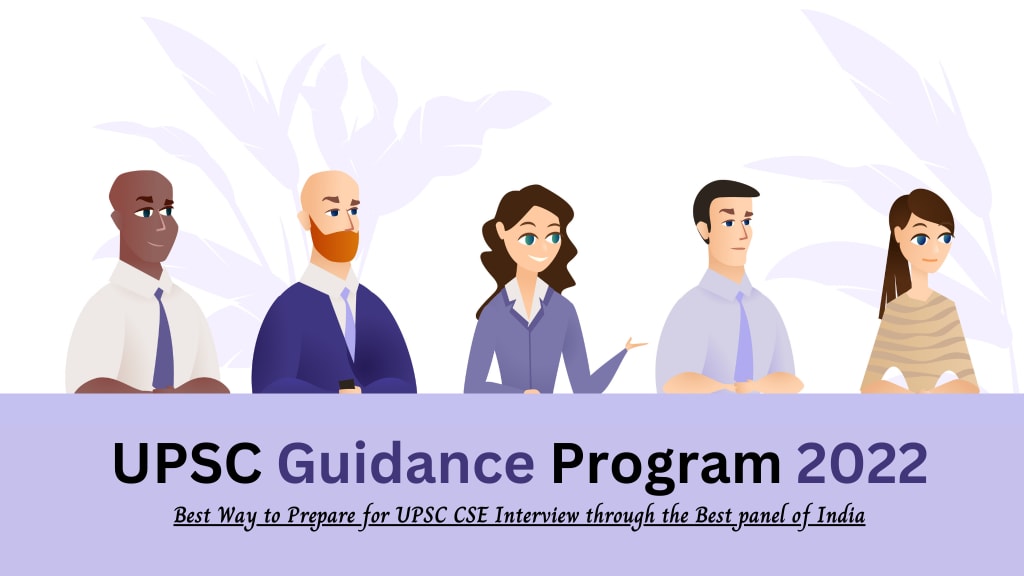 UPSC Guidance Program 2022

Best Way to Prepare for UPSC CSE Interview through the Best panel of India